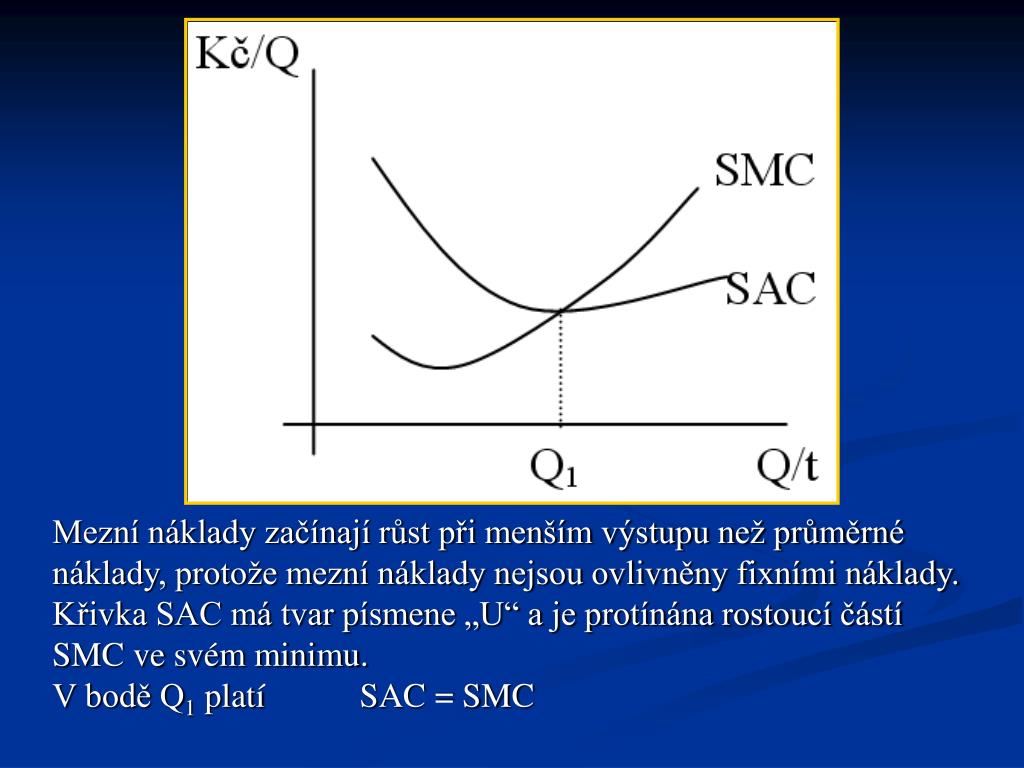 Kč/Q

SMC

SAC

$Q_1$

Q/t

Mezní náklady začínají růst při menším výstupu než průměrné náklady, protože mezní náklady nejsou ovlivněny fixními náklady. Křivka SAC má tvar písmene „U“ a je protínána rostoucí částí SMC ve svém minimu.
V bodě $Q_1$ platí SAC = SMC